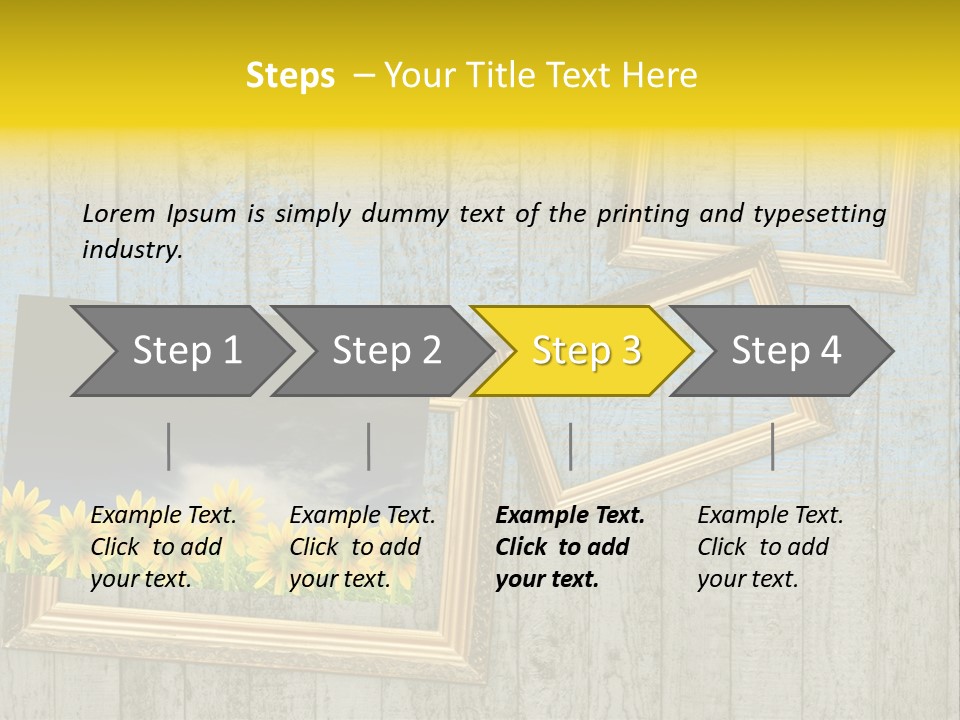 Steps – Your Title Text Here

Lorem Ipsum is simply dummy text of the printing and typesetting industry.

Step 1

Step 2

Step 3

Step 4

Example Text. Click to add your text.

Example Text. Click to add your text.

Example Text. Click to add your text.

Example Text. Click to add your text.